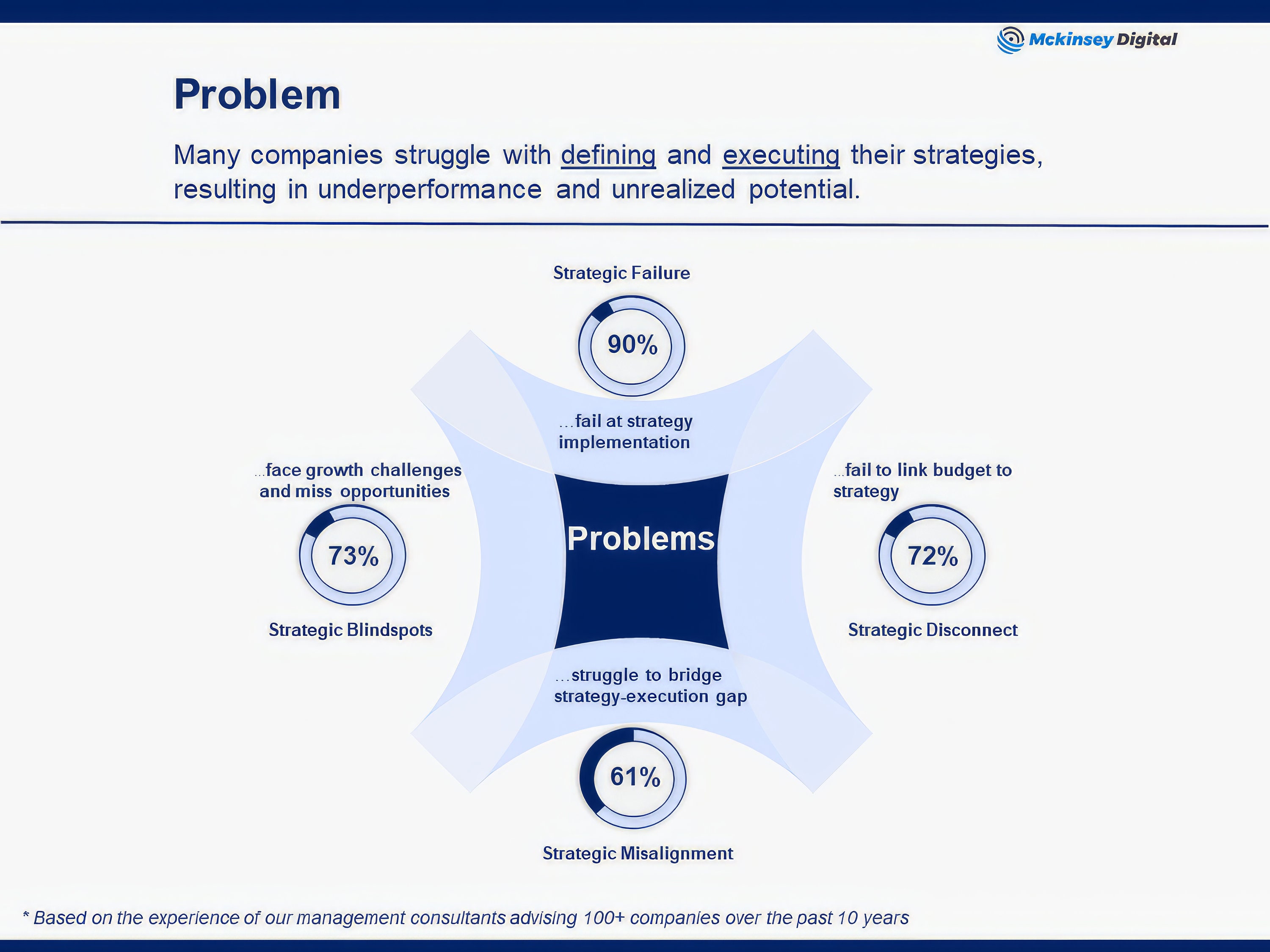 Mckinsey Digital

Problem

Many companies struggle with defining and executing their strategies, resulting in underperformance and unrealized potential.

Strategic Failure

90%

...fail at strategy implementation

...face growth challenges and miss opportunities

73%

Strategic Blindspots

Problems

...fail to link budget to strategy

72%

Strategic Disconnect

...struggle to bridge strategy-execution gap

61%

Strategic Misalignment

* Based on the experience of our management consultants advising 100+ companies over the past 10 years